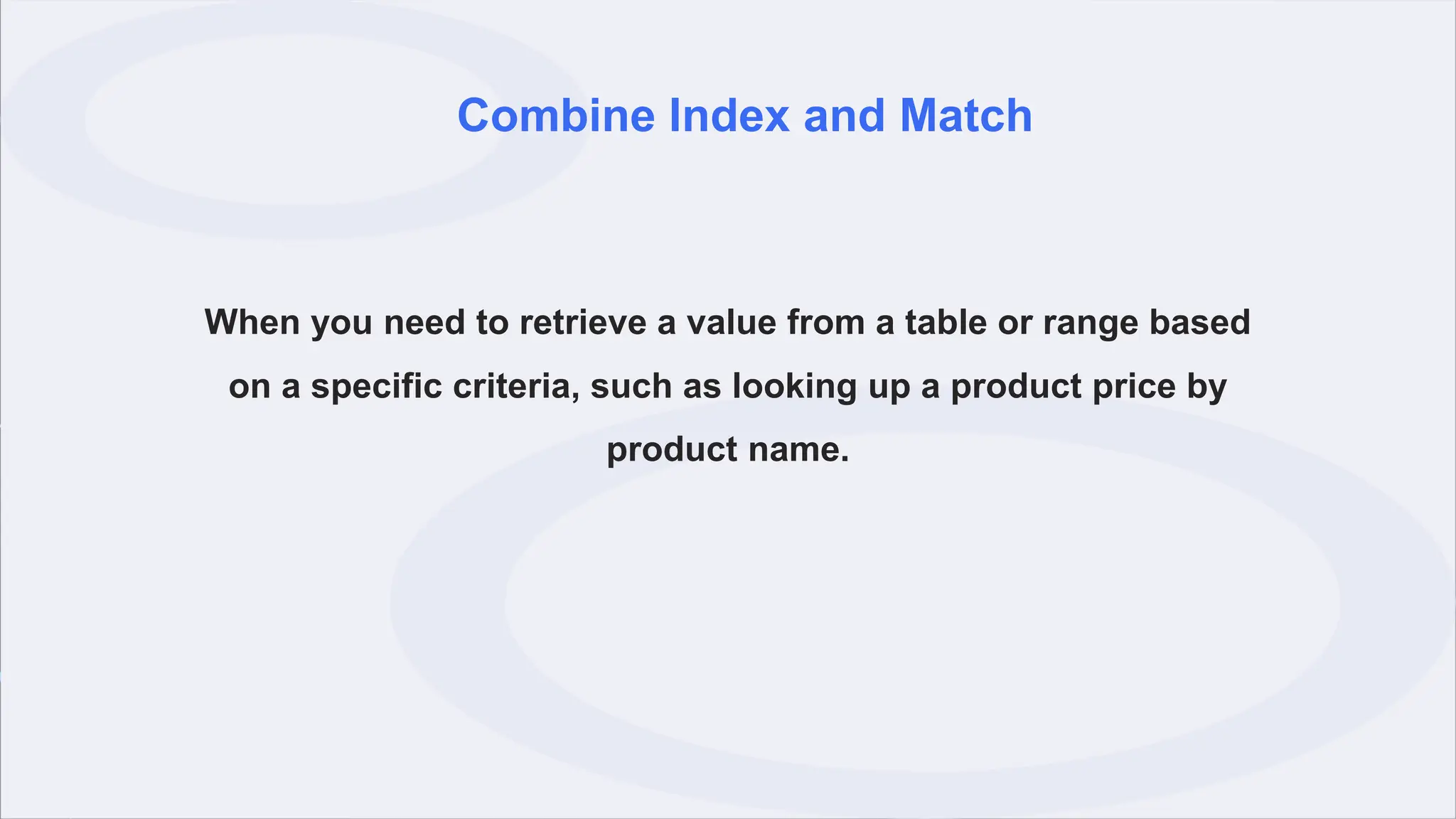 Combine Index and Match

When you need to retrieve a value from a table or range based on a specific criteria, such as looking up a product price by product name.